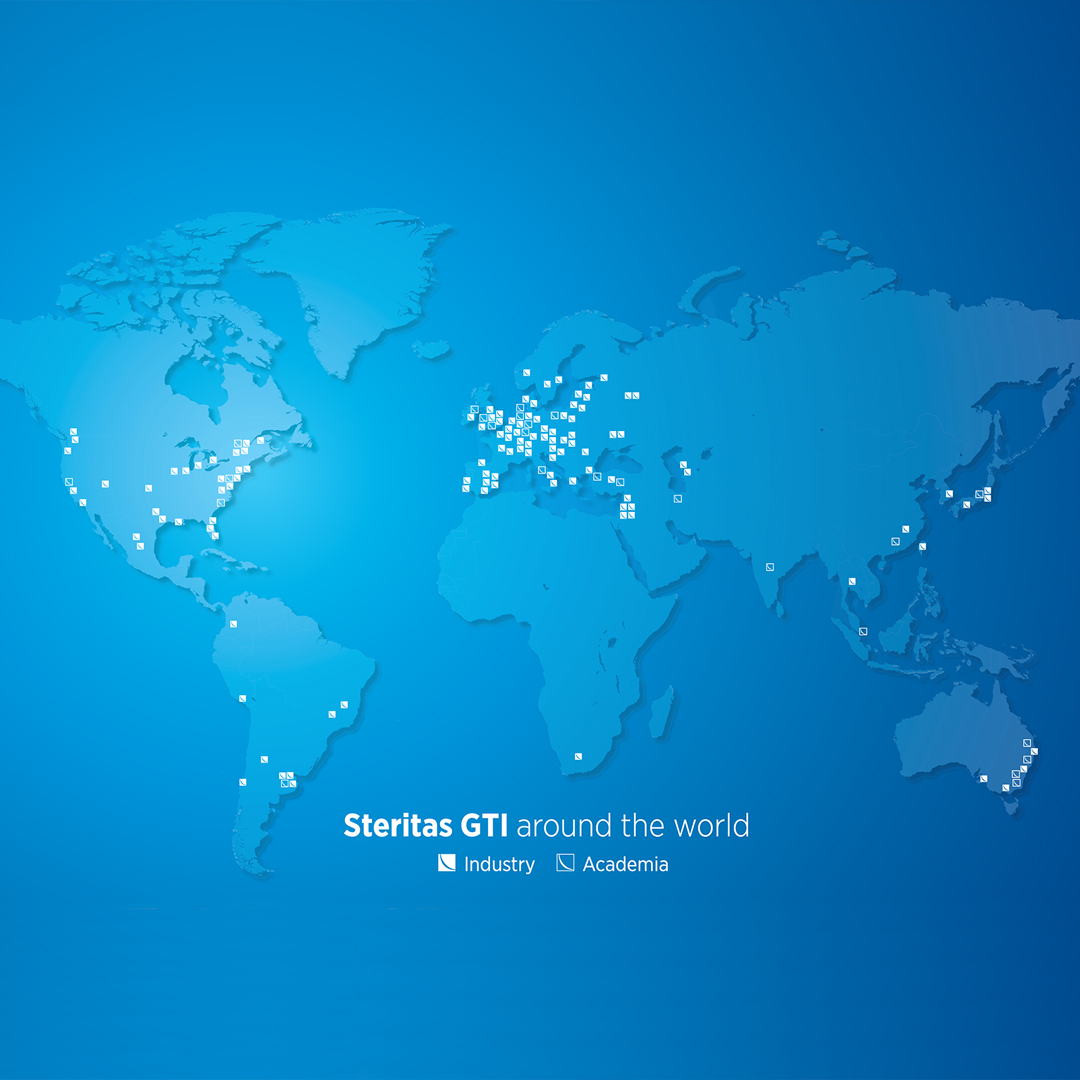 Steritas GTI around the world

Industry Academia